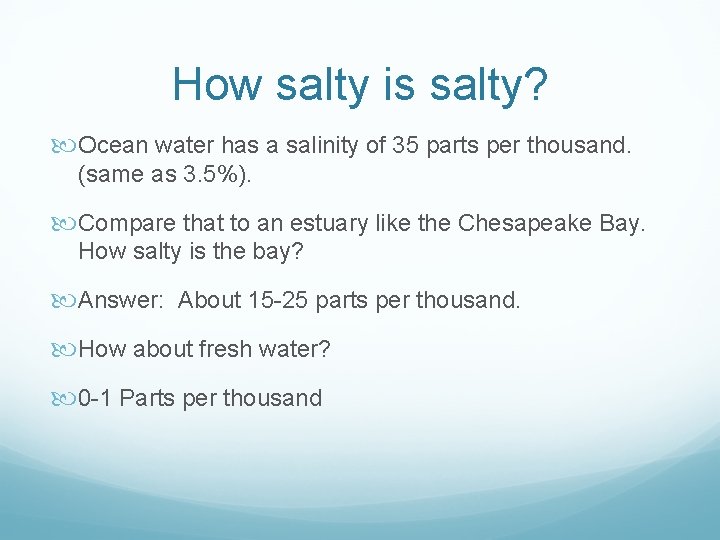 How salty is salty?

Ocean water has a salinity of 35 parts per thousand. (same as 3.5%).

Compare that to an estuary like the Chesapeake Bay. How salty is the bay?

Answer:  About 15-25 parts per thousand.

How about fresh water?

0-1 Parts per thousand